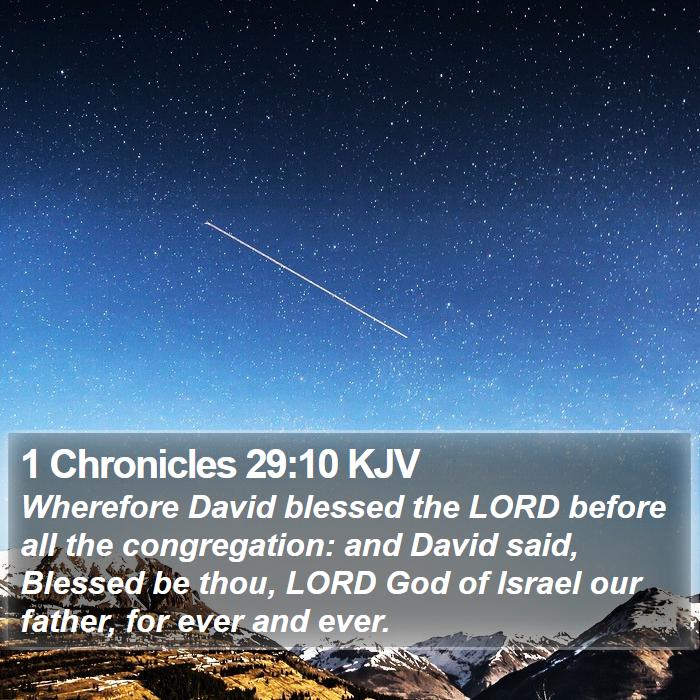 1 Chronicles 29:10 KJV

Wherefore David blessed the LORD before all the congregation: and David said, Blessed be thou, LORD God of Israel our father, for ever and ever.